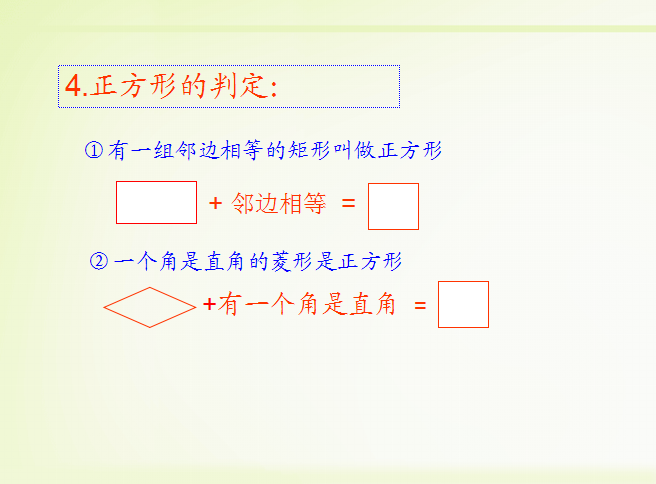 4.正方形的判定:

①有一组邻边相等的矩形叫做正方形

+ 邻边相等 =

②一个角是直角的菱形是正方形

+有一个角是直角 =